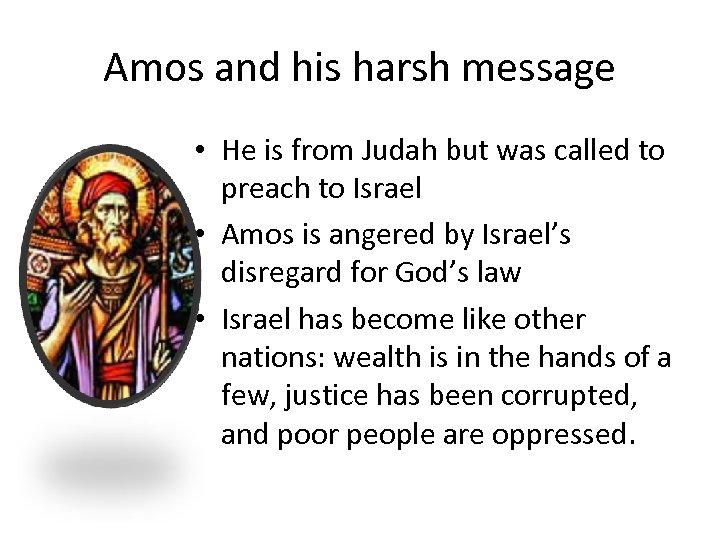 Amos and his harsh message

• He is from Judah but was called to preach to Israel
• Amos is angered by Israel's disregard for God's law
• Israel has become like other nations: wealth is in the hands of a few, justice has been corrupted, and poor people are oppressed.